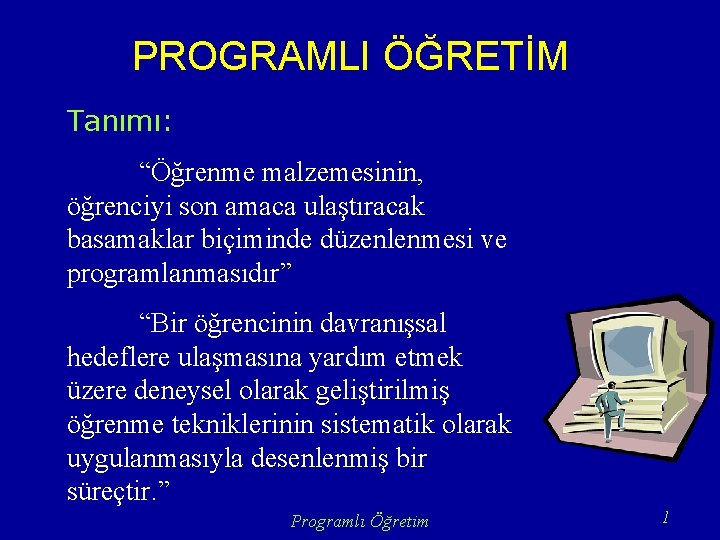 PROGRAMLI ÖĞRETİM

Tanımı:

“Öğrenme malzemesinin, öğrenciyi son amaca ulaştıracak basamaklar biçiminde düzenlenmesi ve programlanmasıdır”

“Bir öğrencinin davranışsal hedeflere ulaşmasına yardım etmek üzere deneysel olarak geliştirilmiş öğrenme tekniklerinin sistematik olarak uygulanmasıyla desenlenmiş bir süreçtir.”

Programlı Öğretim

1